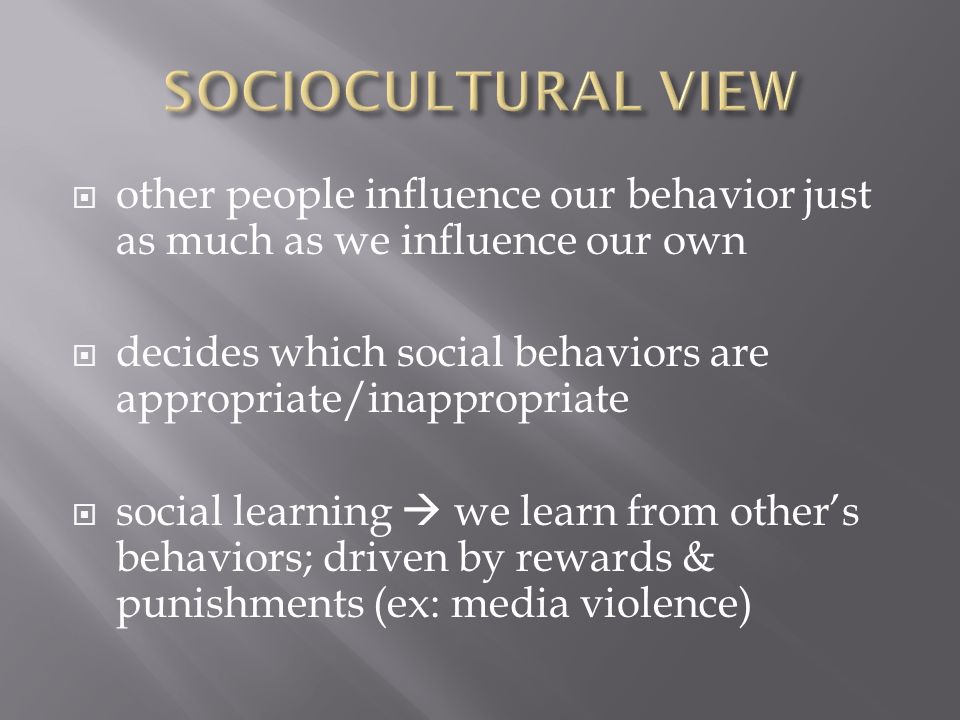 SOCIOCULTURAL VIEW

other people influence our behavior just as much as we influence our own

decides which social behaviors are appropriate/inappropriate

social learning → we learn from other's behaviors; driven by rewards & punishments (ex: media violence)